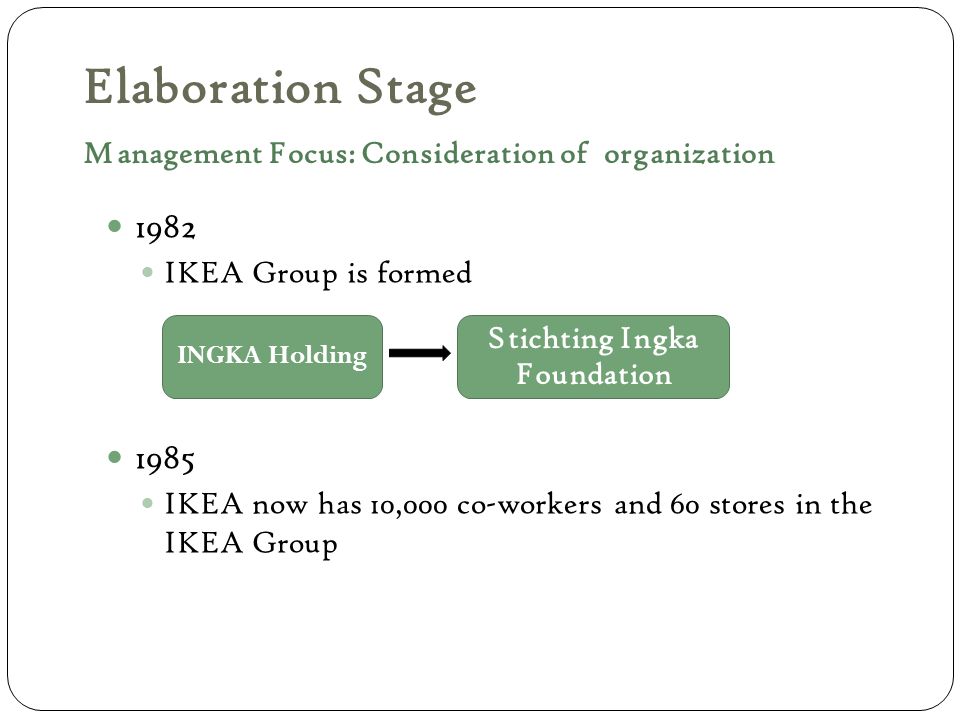 Elaboration Stage

Management Focus: Consideration of organization

1982

IKEA Group is formed

INGKA Holding

Stichting Ingka Foundation

1985

IKEA now has 10,000 co-workers and 60 stores in the IKEA Group